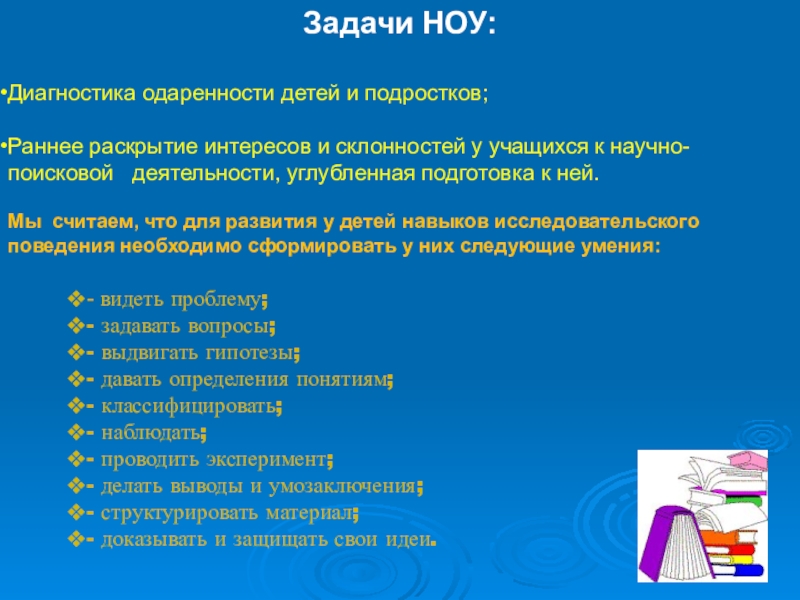 Задачи НОУ:

•Диагностика одаренности детей и подростков;

•Раннее раскрытие интересов и склонностей у учащихся к научно-поисковой деятельности, углубленная подготовка к ней.

Мы считаем, что для развития у детей навыков исследовательского поведения необходимо сформировать у них следующие умения:

❖- видеть проблему;
❖- задавать вопросы;
❖- выдвигать гипотезы;
❖- давать определения понятиям;
❖- классифицировать;
❖- наблюдать;
❖- проводить эксперимент;
❖- делать выводы и умозаключения;
❖- структурировать материал;
❖- доказывать и защищать свои идеи.